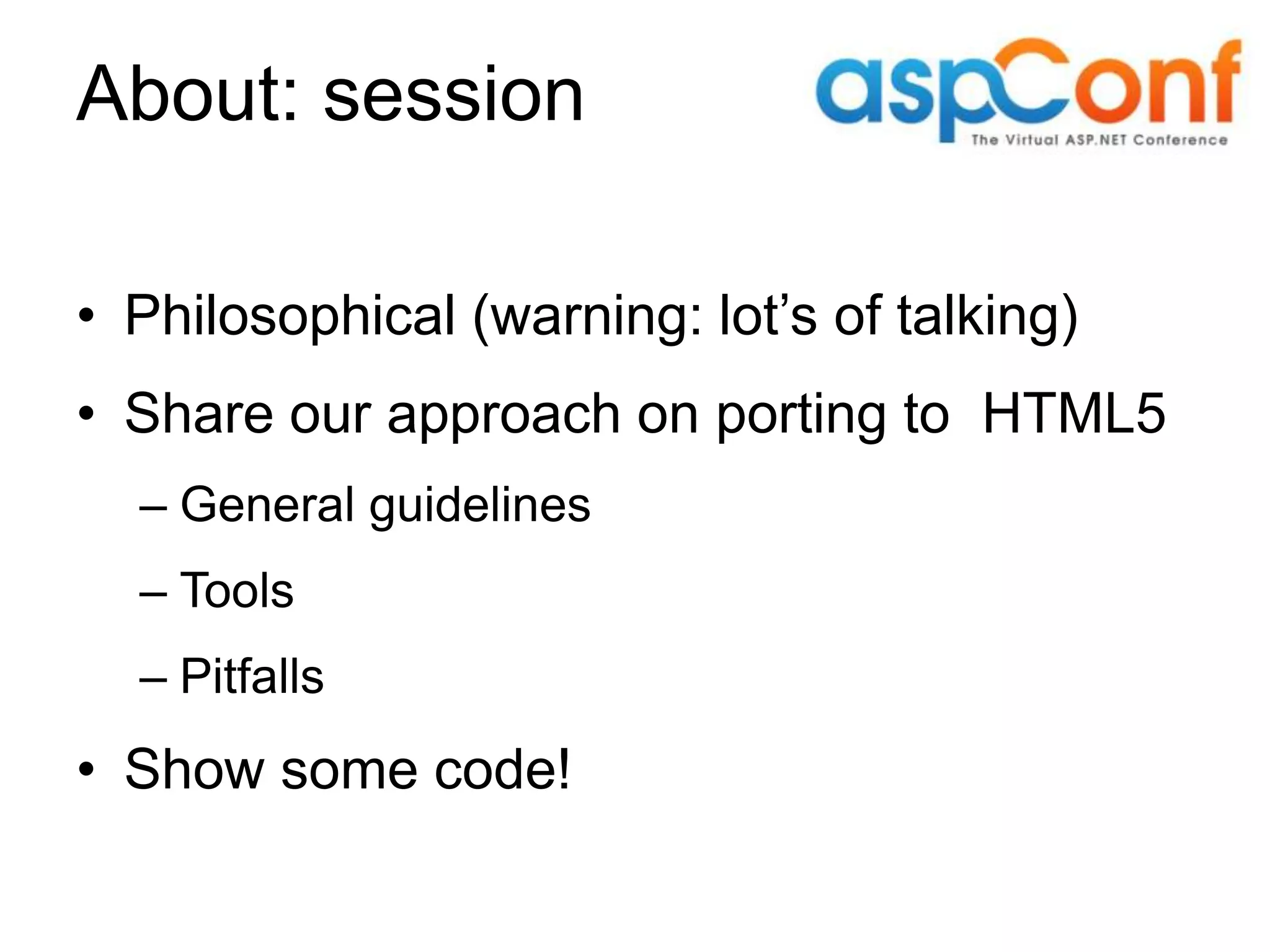 About: session

aspConf
The Virtual ASP.NET Conference

• Philosophical (warning: lot’s of talking)
• Share our approach on porting to HTML5
– General guidelines
– Tools
– Pitfalls
• Show some code!